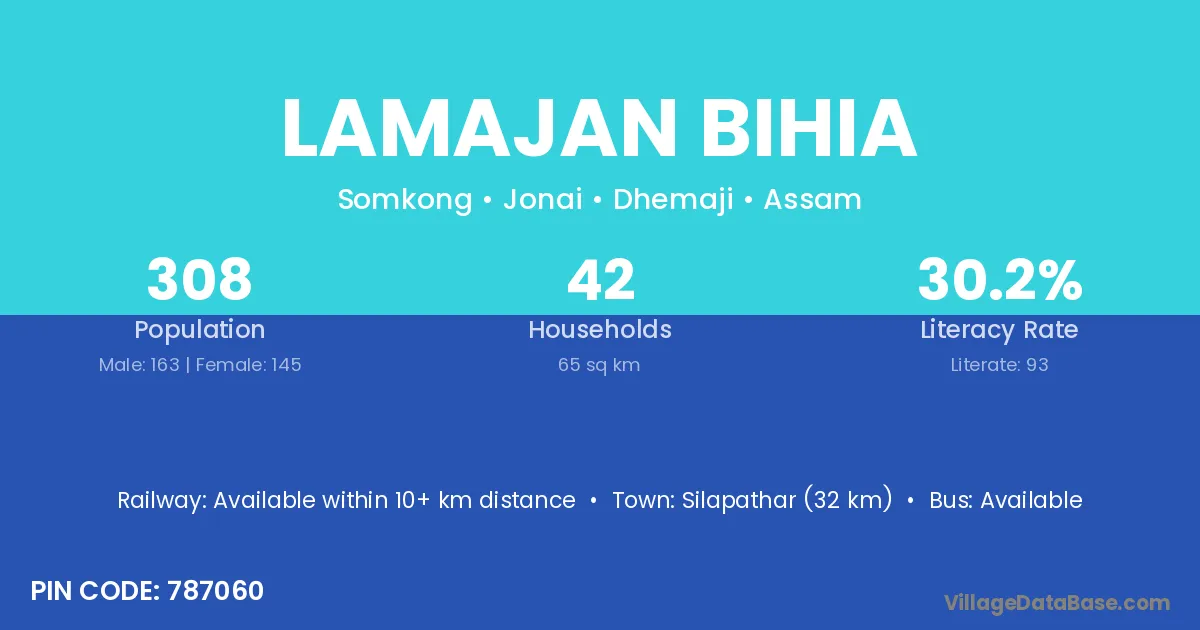 LAMAJAN BIHIA

Somkong • Jonai • Dhemaji • Assam

308
Population
Male: 163 | Female: 145

42
Households
65 sq km

30.2%
Literacy Rate
Literate: 93

Railway: Available within 10+ km distance • Town: Silapathar (32 km) • Bus: Available

PIN CODE: 787060

VillageDataBase.com